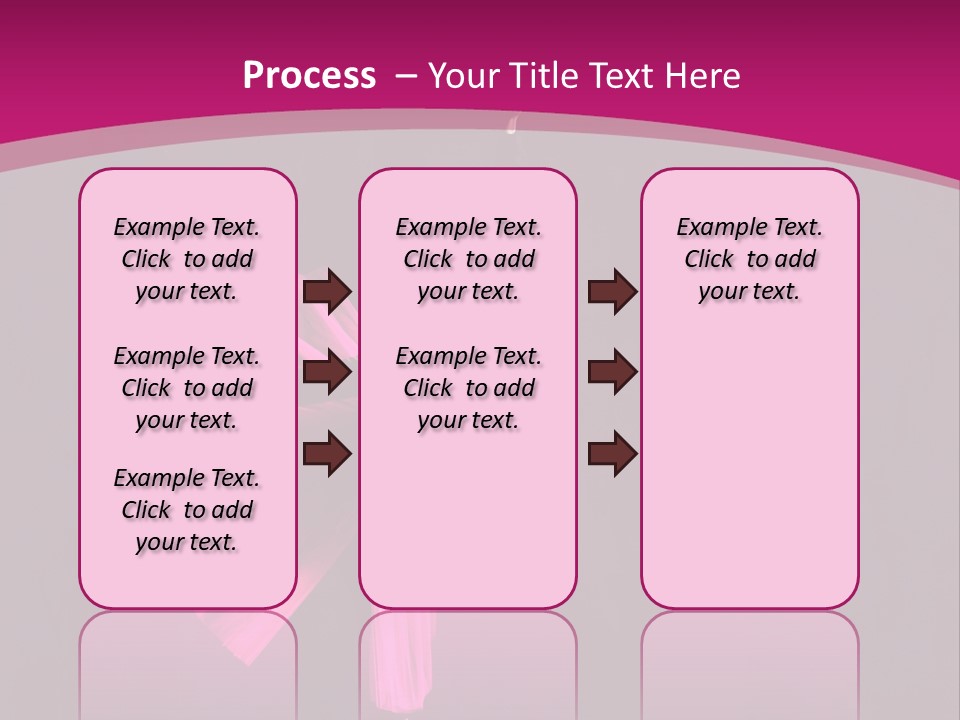 Process – Your Title Text Here

Example Text. Click to add your text.

Example Text. Click to add your text.

Example Text. Click to add your text.

Example Text. Click to add your text.

Example Text. Click to add your text.

Example Text. Click to add your text.